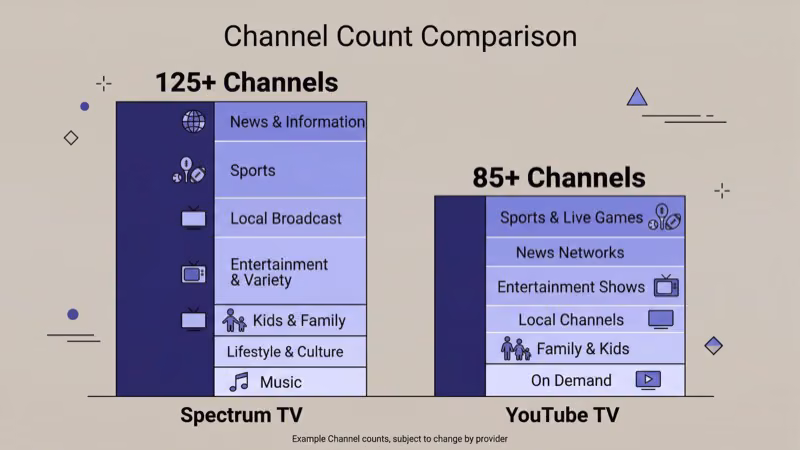 Channel Count Comparison

125+ Channels

News & Information

Sports

Local Broadcast

Entertainment & Variety

Kids & Family

Lifestyle & Culture

Music

Spectrum TV

85+ Channels

Sports & Live Games

News Networks

Entertainment Shows

Local Channels

Family & Kids

On Demand

YouTube TV

Example Channel counts, subject to change by provider